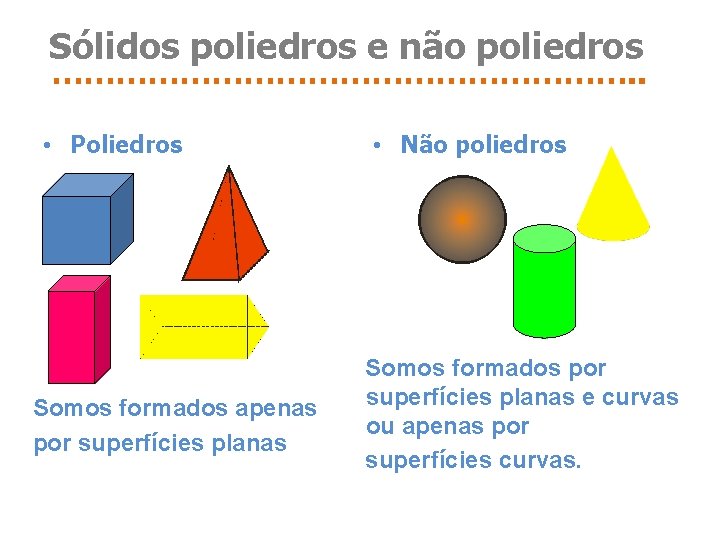 Sólidos poliedros e não poliedros

• Poliedros

Somos formados apenas por superfícies planas

• Não poliedros

Somos formados por superfícies planas e curvas ou apenas por superfícies curvas.